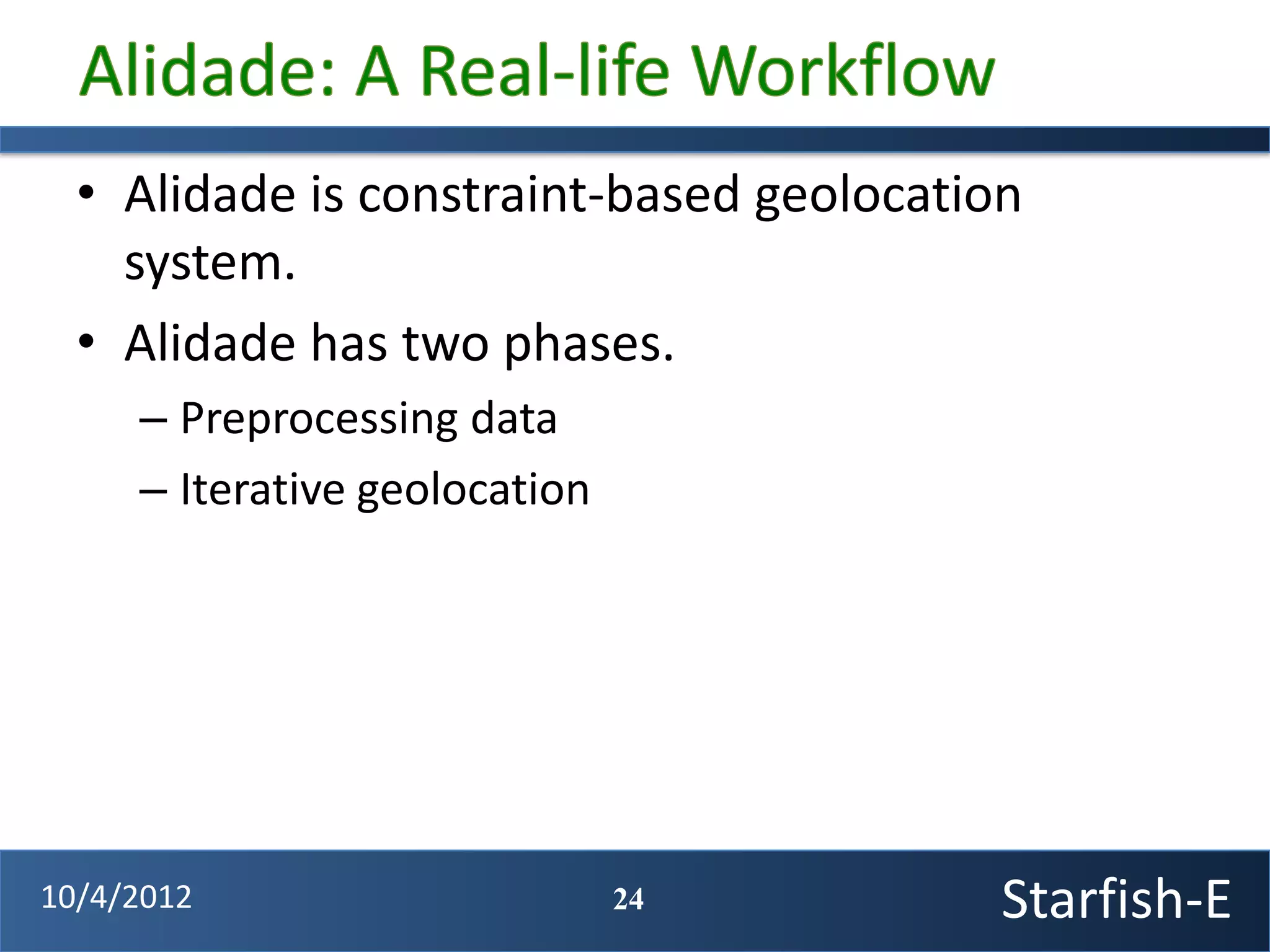 Alidade: A Real-life Workflow

• Alidade is constraint-based geolocation system.

• Alidade has two phases.
– Preprocessing data
– Iterative geolocation

10/4/2012

24

Starfish-E